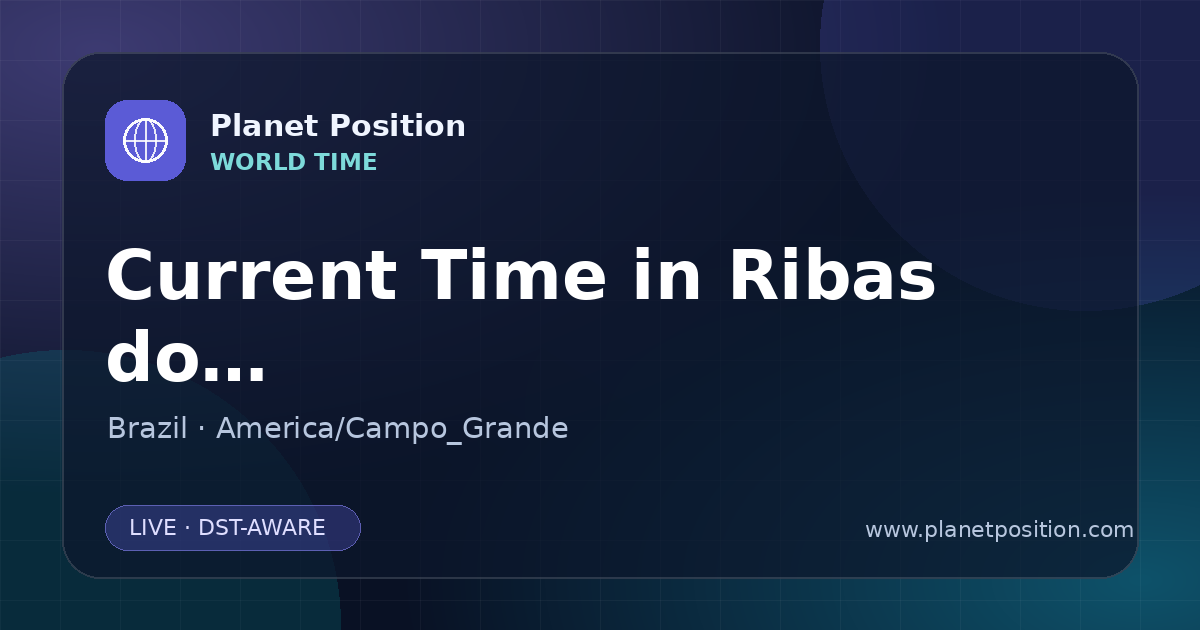 Planet Position
WORLD TIME

Current Time in Ribas do...

Brazil · America/Campo_Grande

LIVE · DST-AWARE

www.planetposition.com